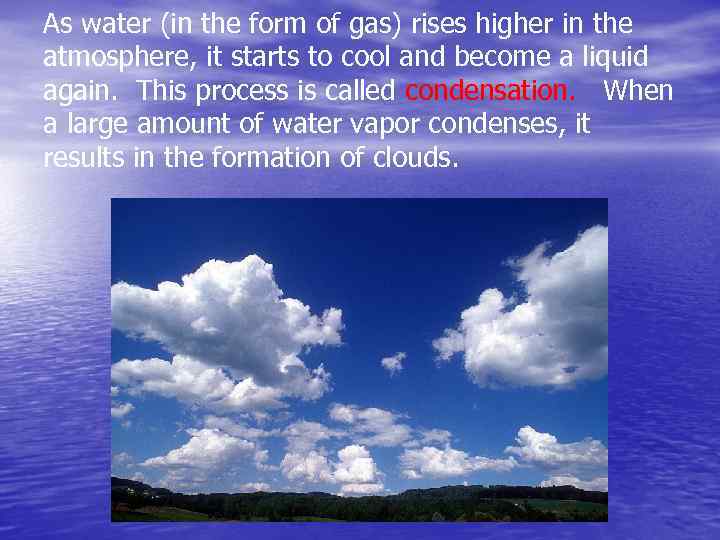 As water (in the form of gas) rises higher in the atmosphere, it starts to cool and become a liquid again. This process is called condensation. When a large amount of water vapor condenses, it results in the formation of clouds.